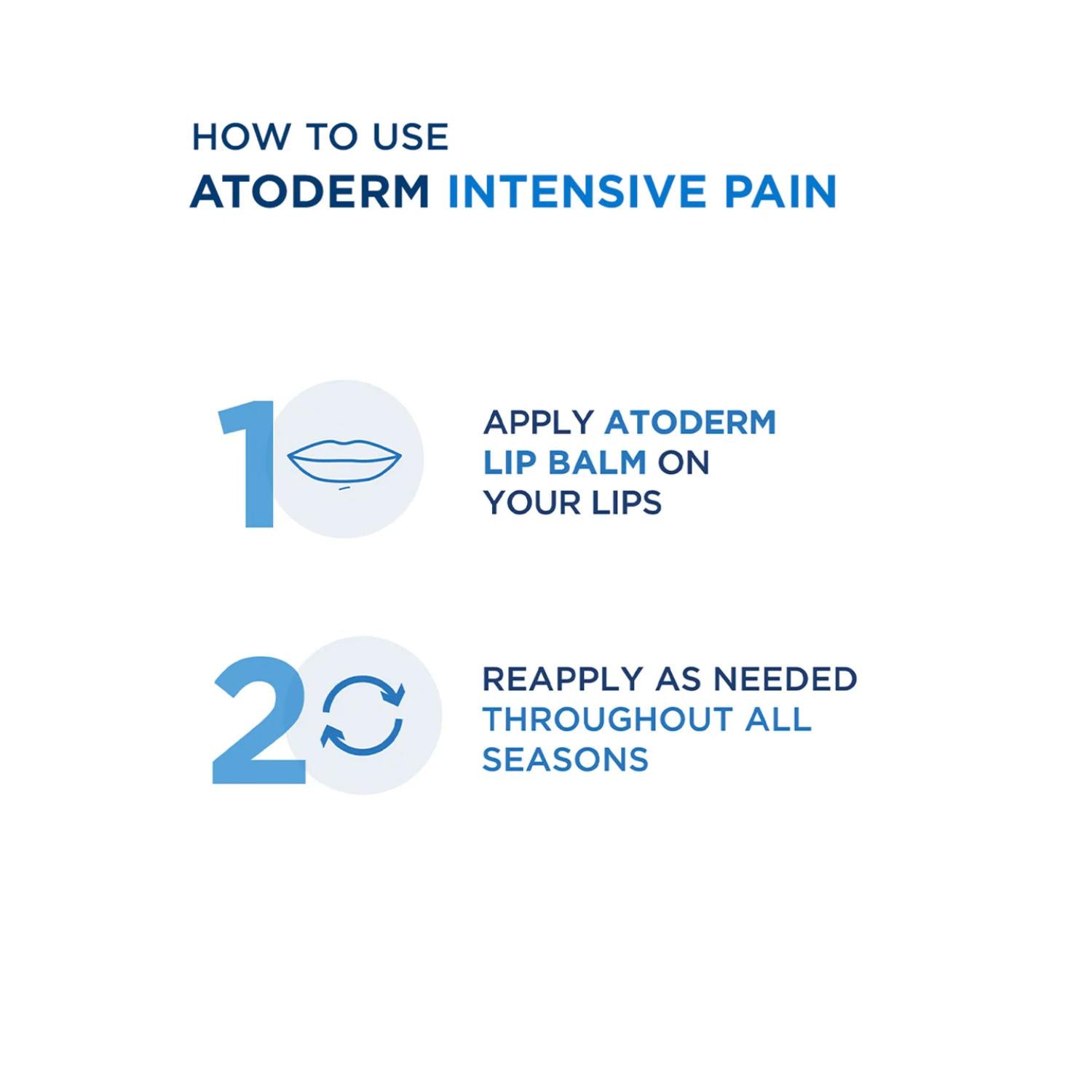 HOW TO USE
ATODERM INTENSIVE PAIN

1

APPLY ATODERM LIP BALM ON YOUR LIPS

2

REAPPLY AS NEEDED THROUGHOUT ALL SEASONS